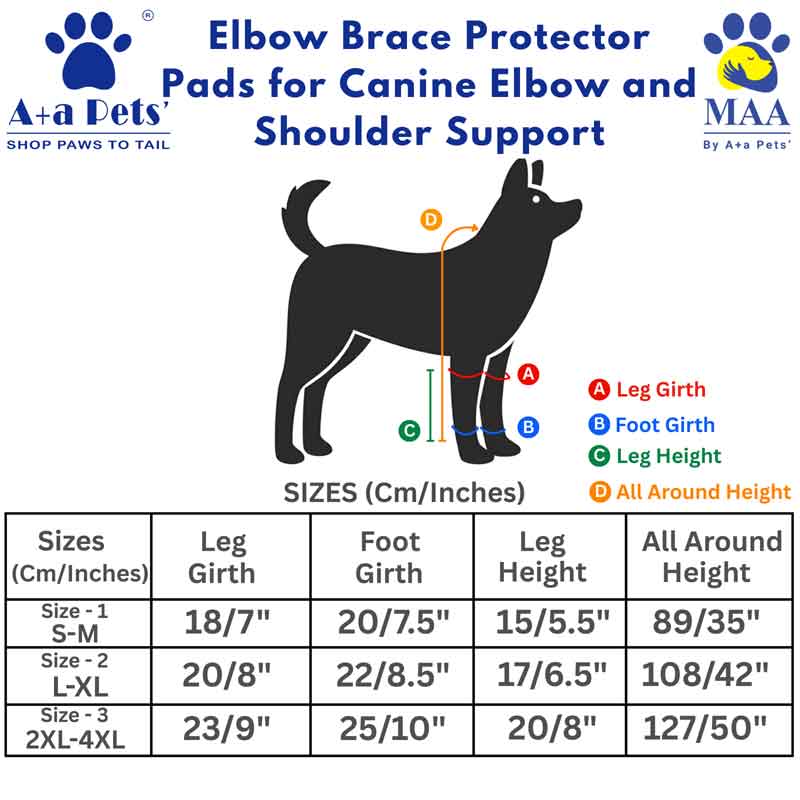 ®
A+a Pets'
SHOP PAWS TO TAIL

Elbow Brace Protector Pads for Canine Elbow and Shoulder Support

MAA
By A+a Pets'

D
A
B
C

A Leg Girth
B Foot Girth
C Leg Height
D All Around Height

SIZES (Cm/Inches)

| Sizes (Cm/Inches) | Leg Girth | Foot Girth | Leg Height | All Around Height |
|---|---|---|---|---|
| Size - 1 S-M | 18/7" | 20/7.5" | 15/5.5" | 89/35" |
| Size - 2 L-XL | 20/8" | 22/8.5" | 17/6.5" | 108/42" |
| Size - 3 2XL-4XL | 23/9" | 25/10" | 20/8" | 127/50" |